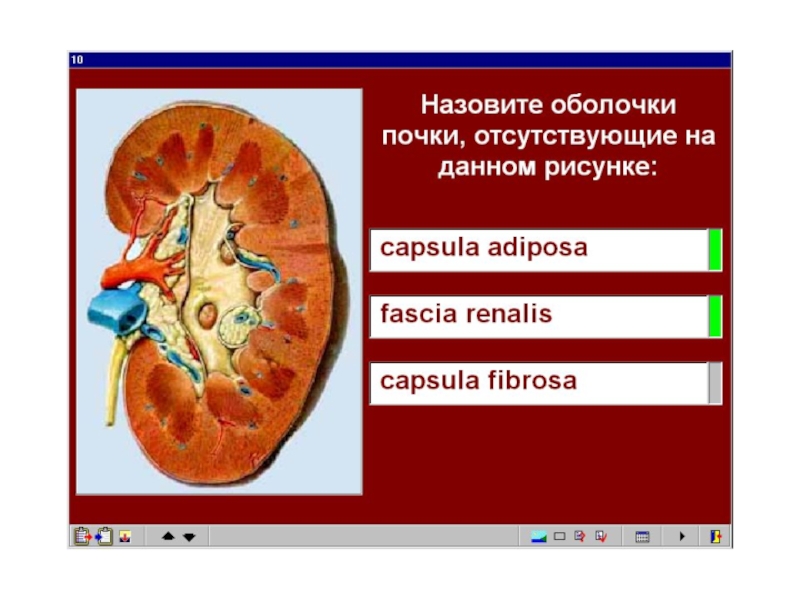 10

Назовите оболочки почки, отсутствующие на данном рисунке:

capsula adiposa

fascia renalis

capsula fibrosa